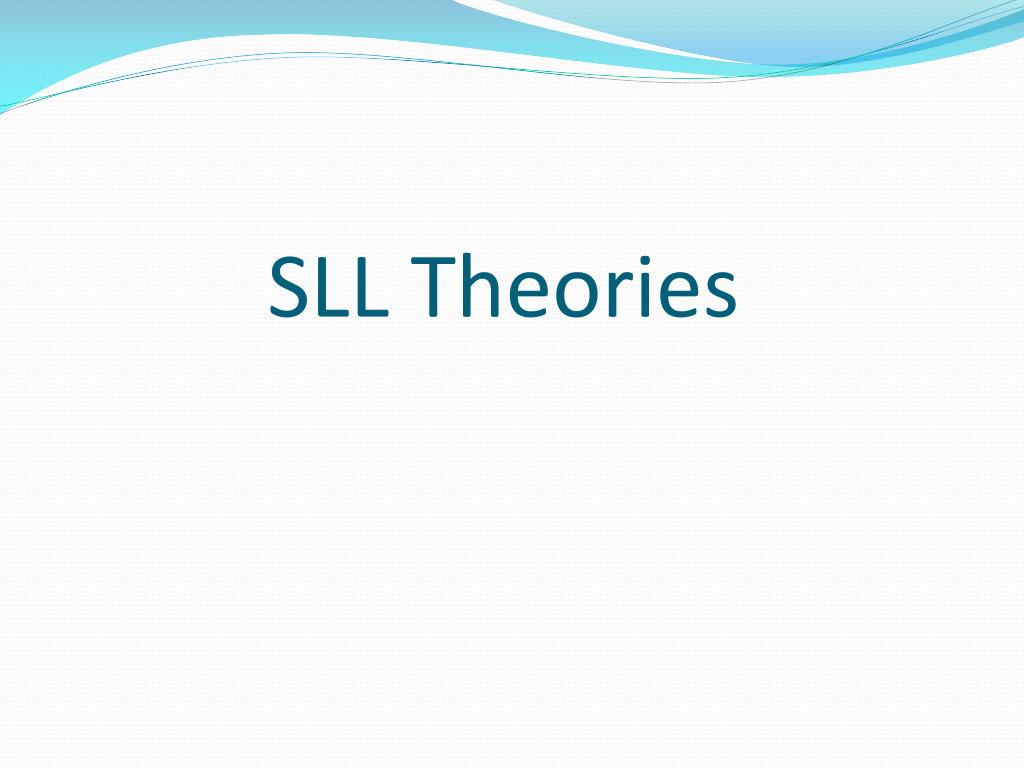 SLL Theories